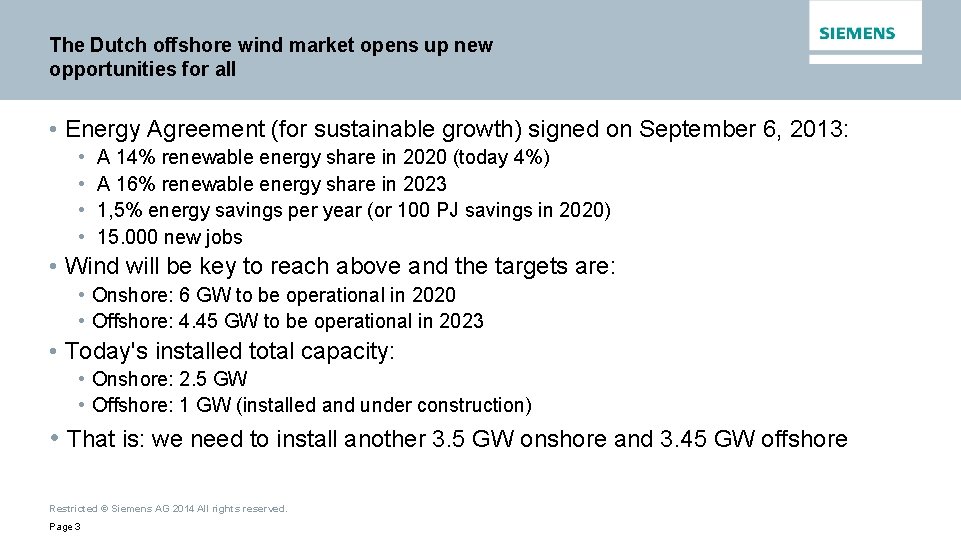 The Dutch offshore wind market opens up new opportunities for all

SIEMENS

• Energy Agreement (for sustainable growth) signed on September 6, 2013:
• A 14% renewable energy share in 2020 (today 4%)
• A 16% renewable energy share in 2023
• 1,5% energy savings per year (or 100 PJ savings in 2020)
• 15.000 new jobs

• Wind will be key to reach above and the targets are:
• Onshore: 6 GW to be operational in 2020
• Offshore: 4.45 GW to be operational in 2023

• Today's installed total capacity:
• Onshore: 2.5 GW
• Offshore: 1 GW (installed and under construction)

• That is: we need to install another 3.5 GW onshore and 3.45 GW offshore

Restricted © Siemens AG 2014 All rights reserved.

Page 3